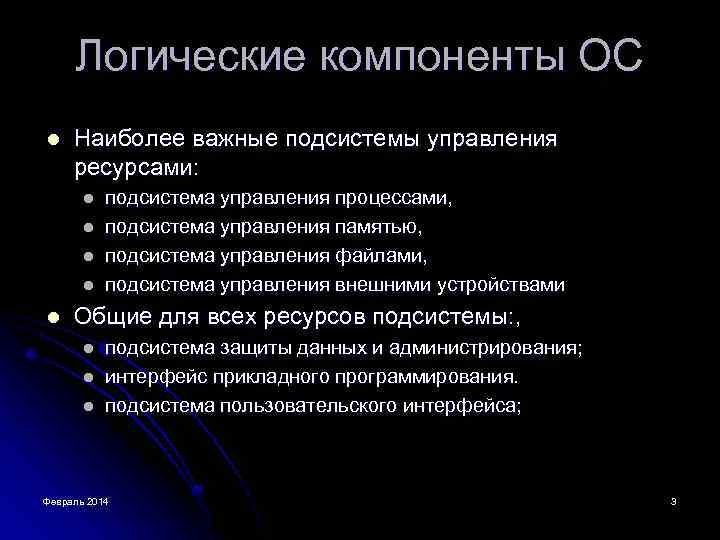 Логические компоненты ОС

- Наиболее важные подсистемы управления ресурсами:
  - подсистема управления процессами,
  - подсистема управления памятью,
  - подсистема управления файлами,
  - подсистема управления внешними устройствами
- Общие для всех ресурсов подсистемы:,
  - подсистема защиты данных и администрирования;
  - интерфейс прикладного программирования.
  - подсистема пользовательского интерфейса;

Февраль 2014

3